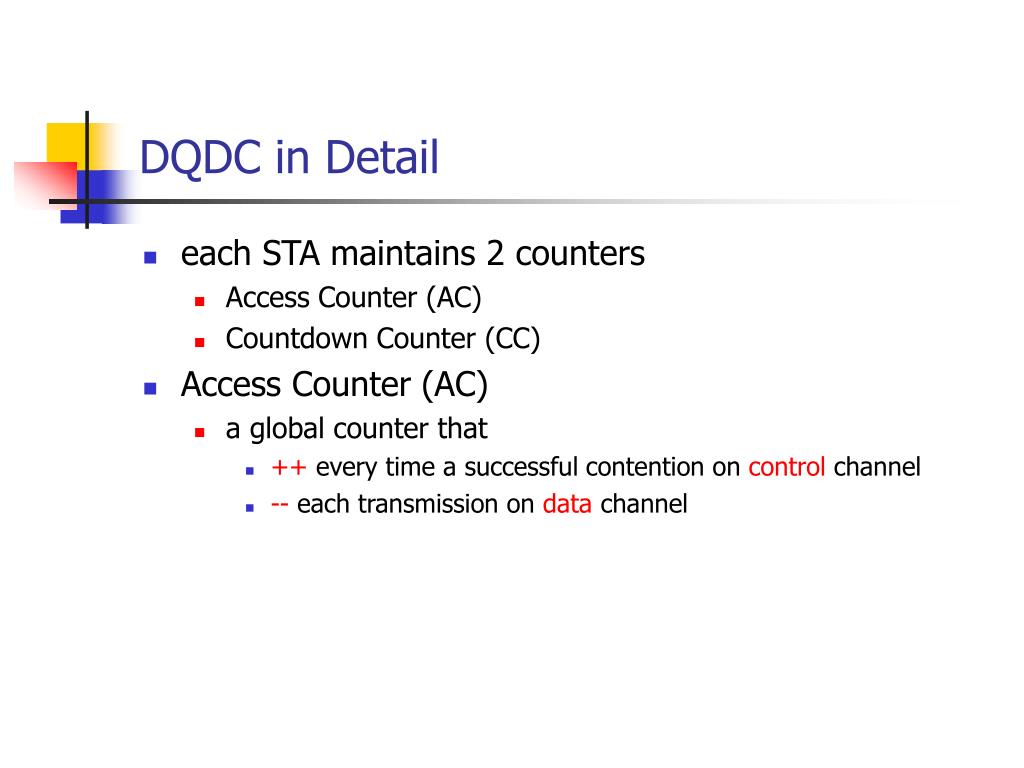 DQDC in Detail

- each STA maintains 2 counters
  - Access Counter (AC)
  - Countdown Counter (CC)
- Access Counter (AC)
  - a global counter that
    - ++ every time a successful contention on control channel
    - -- each transmission on data channel